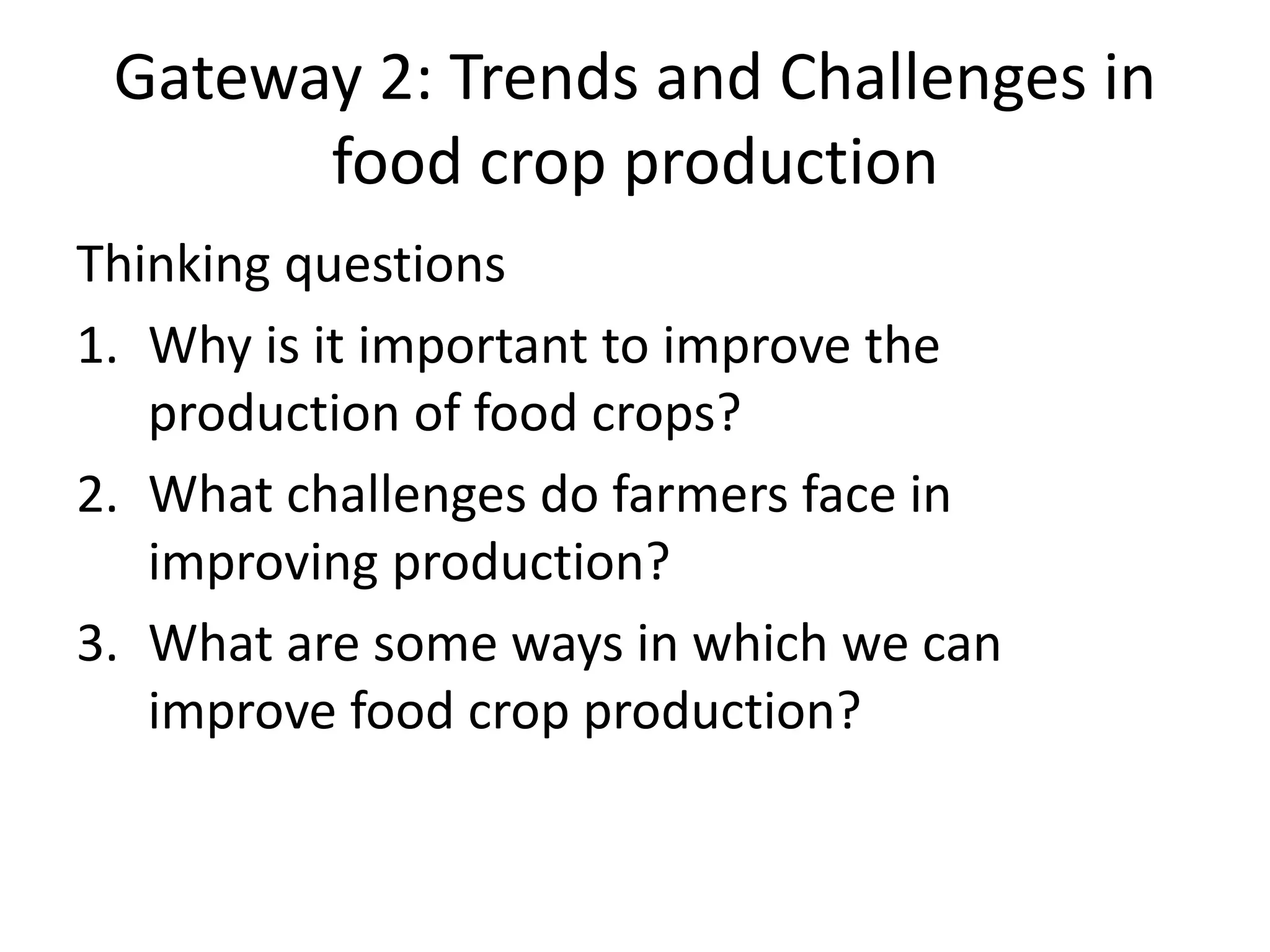 Gateway 2: Trends and Challenges in food crop production

Thinking questions

1. Why is it important to improve the production of food crops?
2. What challenges do farmers face in improving production?
3. What are some ways in which we can improve food crop production?